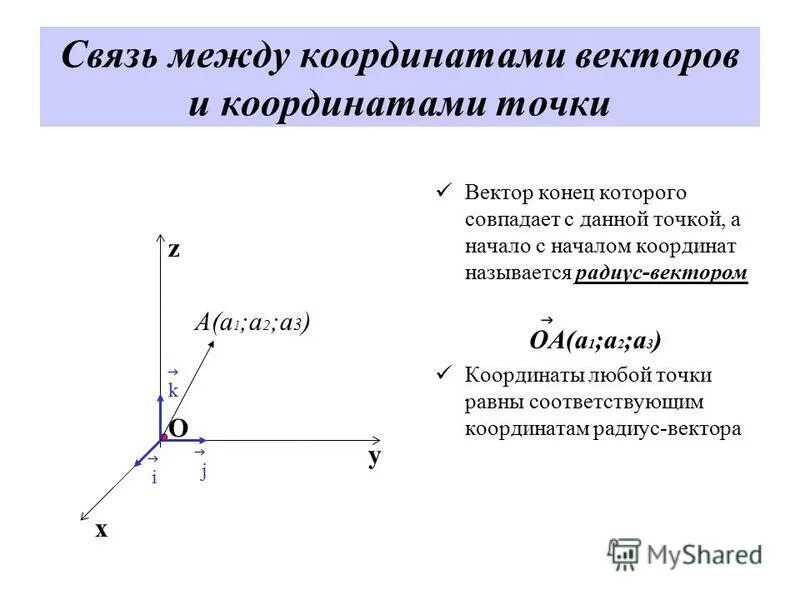 Связь между координатами векторов и координатами точки

z

$A(a_1;a_2;a_3)$

$\vec{k}$

O

$\vec{i}$

$\vec{j}$

y

x

✓ Вектор конец которого совпадает с данной точкой, а начало с началом координат называется радиус-вектором

$\vec{OA}(a_1;a_2;a_3)$

✓ Координаты любой точки равны соответствующим координатам радиус-вектора

MyShared